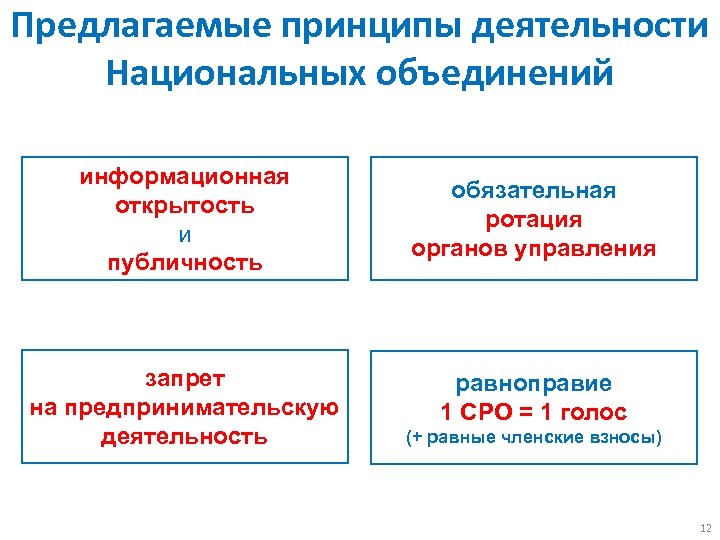 Предлагаемые принципы деятельности Национальных объединений

информационная открытость и публичность

обязательная ротация органов управления

запрет на предпринимательскую деятельность

равноправие 1 СРО = 1 голос (+ равные членские взносы)

12